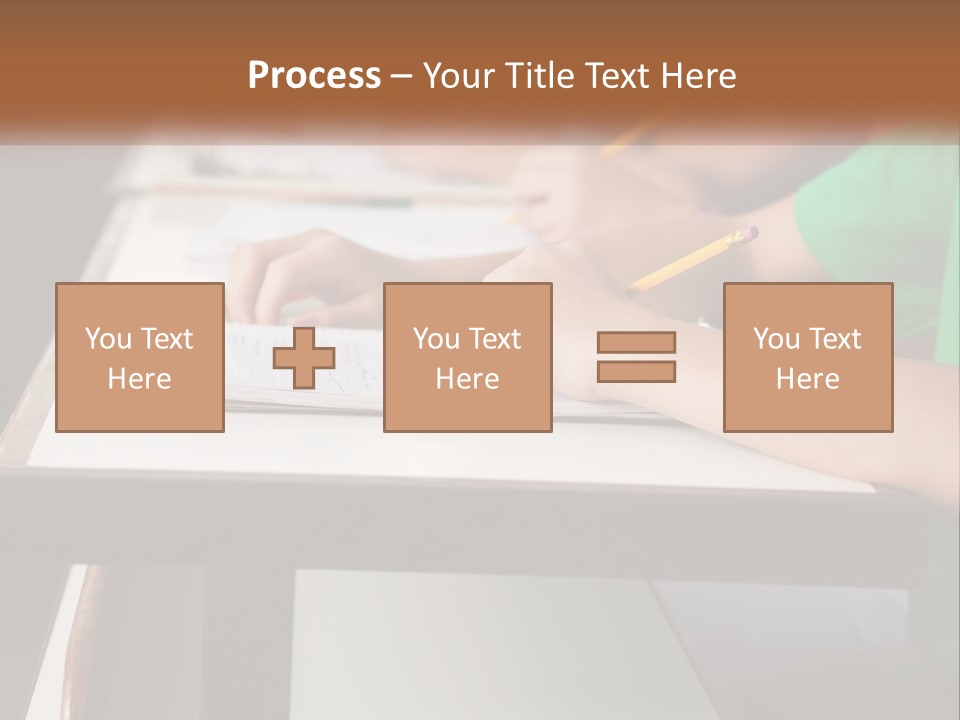 Process – Your Title Text Here

You Text Here

You Text Here

You Text Here